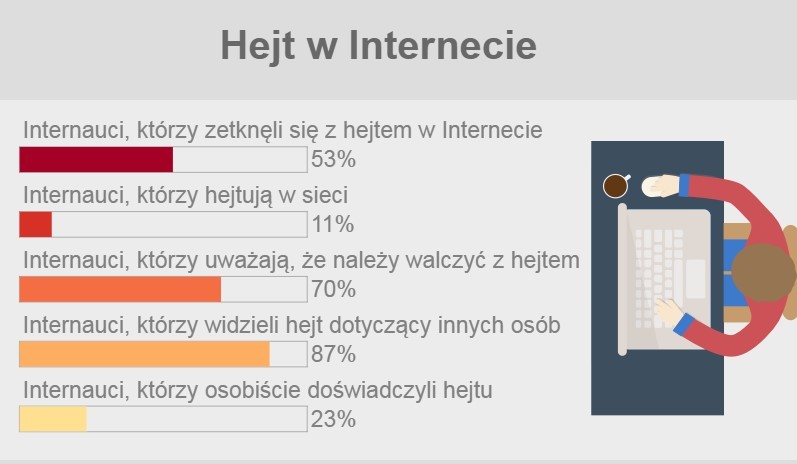 Hejt w Internecie

Internauci, którzy zetknęli się z hejtem w Internecie
53%

Internauci, którzy hejtują w sieci
11%

Internauci, którzy uważają, że należy walczyć z hejtem
70%

Internauci, którzy widzieli hejt dotyczący innych osób
87%

Internauci, którzy osobiście doświadczyli hejtu
23%